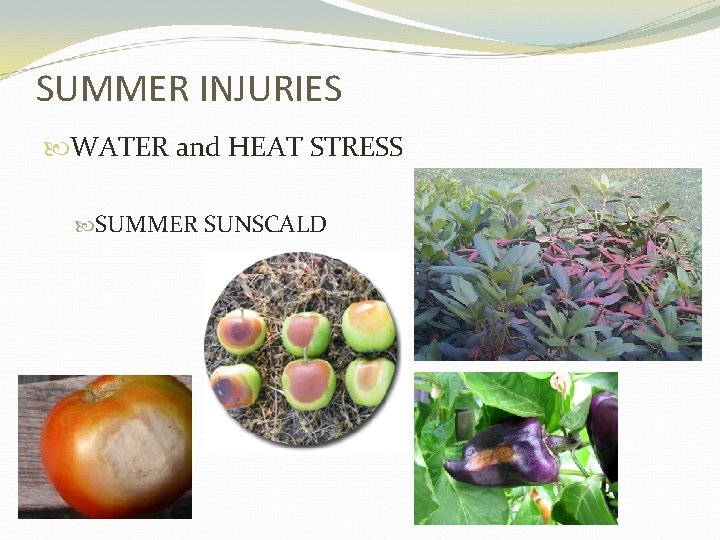 SUMMER INJURIES

WATER and HEAT STRESS

SUMMER SUNSCALD